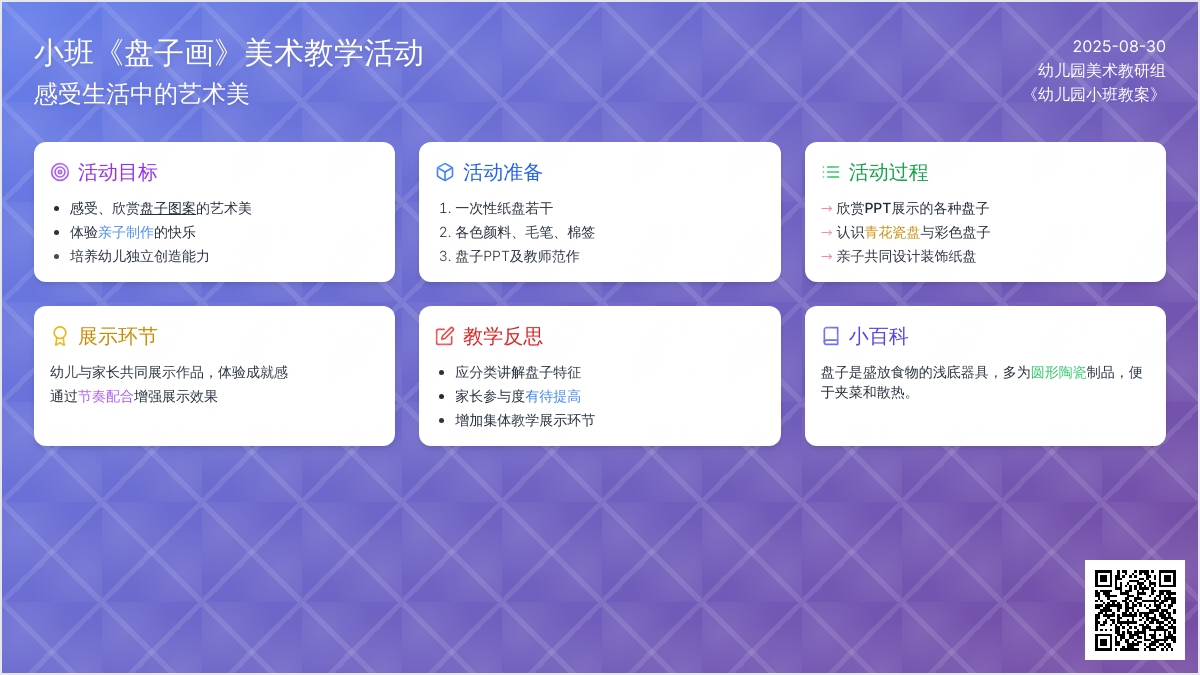 小班《盘子画》美术教学活动
感受生活中的艺术美

2025-08-30
幼儿园美术教研组
《幼儿园小班教案》

活动目标
- 感受、欣赏盘子图案的艺术美
- 体验亲子制作的快乐
- 培养幼儿独立创造能力

活动准备
1. 一次性纸盘若干
2. 各色颜料、毛笔、棉签
3. 盘子PPT及教师范作

活动过程
→ 欣赏PPT展示的各种盘子
→ 认识青花瓷盘与彩色盘子
→ 亲子共同设计装饰纸盘

展示环节
幼儿与家长共同展示作品，体验成就感
通过节奏配合增强展示效果

教学反思
- 应分类讲解盘子特征
- 家长参与度有待提高
- 增加集体教学展示环节

小百科
盘子是盛放食物的浅底器具，多为圆形陶瓷制品，便于夹菜和散热。